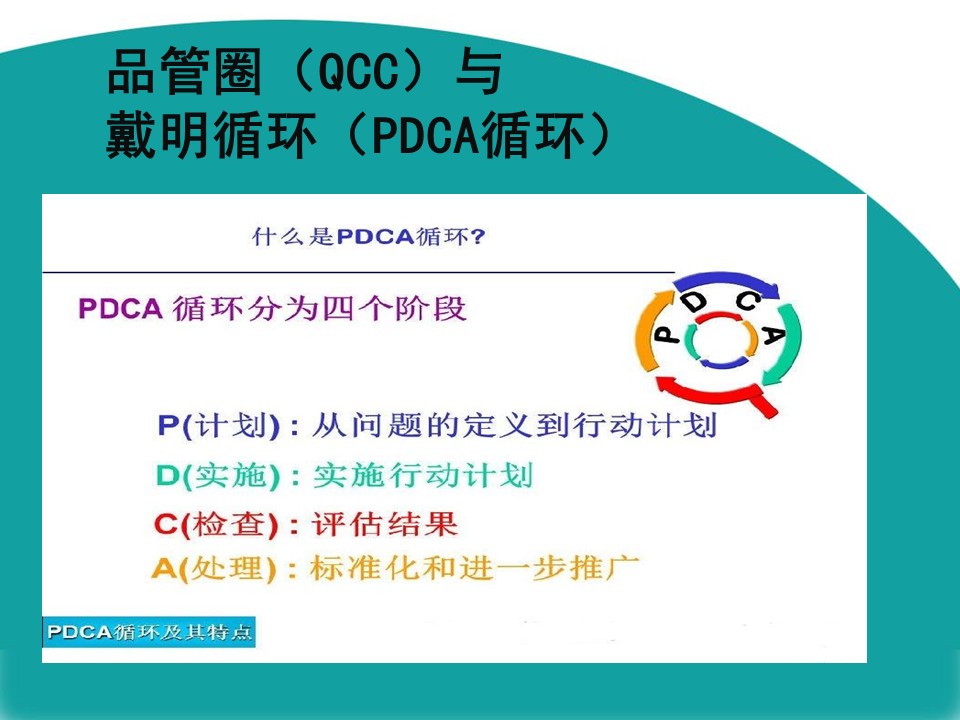 品管圈（QCC）与
戴明循环（PDCA循环）

什么是PDCA循环？

PDCA 循环分为四个阶段

P D C A

P(计划)：从问题的定义到行动计划
D(实施)：实施行动计划
C(检查)：评估结果
A(处理)：标准化和进一步推广

PDCA循环及其特点